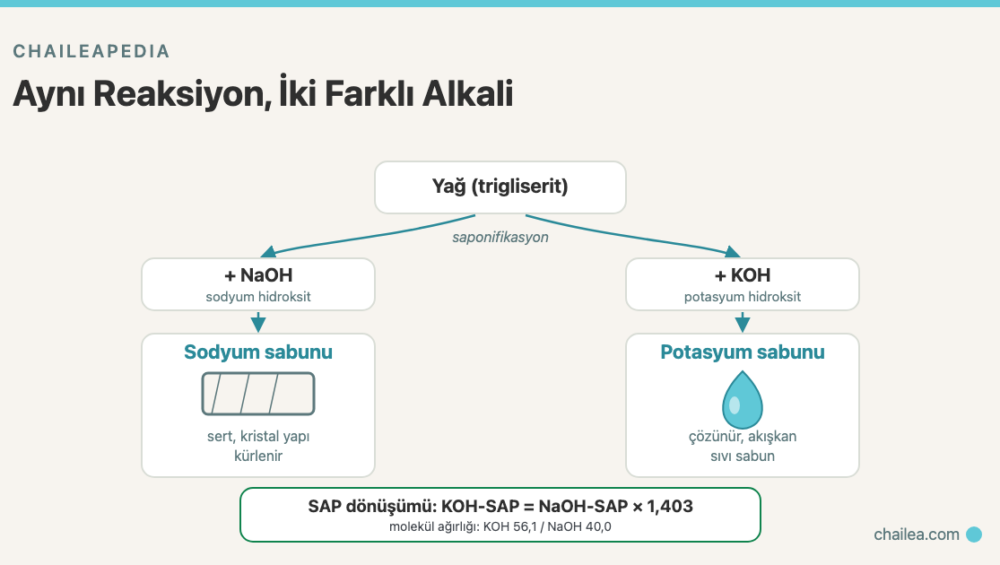 CHAILEAPEDIA

Aynı Reaksiyon, İki Farklı Alkali

Yağ (trigliserit)

saponifikasyon

+ NaOH
sodyum hidroksit

Sodyum sabunu

sert, kristal yapı
kürlenir

+ KOH
potasyum hidroksit

Potasyum sabunu

çözünür, akışkan
sıvı sabun

SAP dönüşümü: KOH-SAP = NaOH-SAP × 1,403
molekül ağırlığı: KOH 56,1 / NaOH 40,0

chailea.com